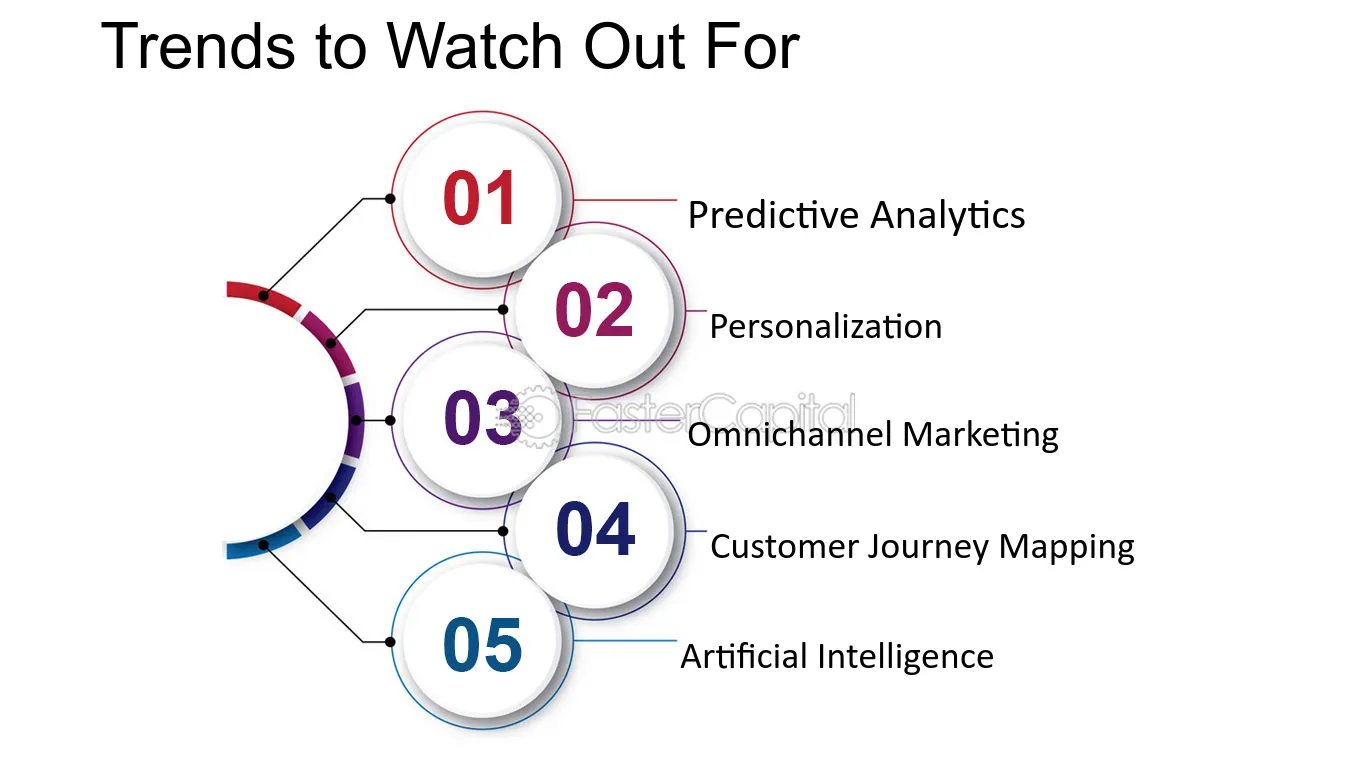 Trends to Watch Out For

01

Predictive Analytics

02

Personalization

03

Omnichannel Marketing

04

Customer Journey Mapping

05

Artificial Intelligence

FasterCapital